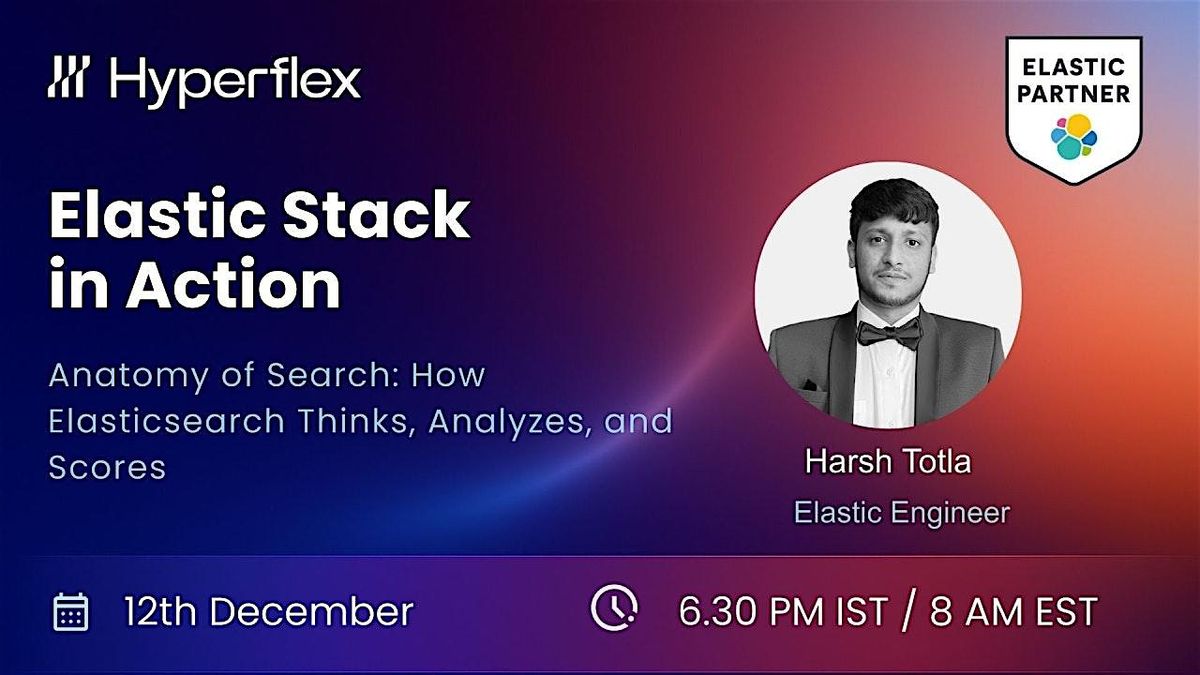 Hyperflex

ELASTIC PARTNER

Elastic Stack in Action

Anatomy of Search: How Elasticsearch Thinks, Analyzes, and Scores

Harsh Totla

Elastic Engineer

12th December

6.30 PM IST / 8 AM EST